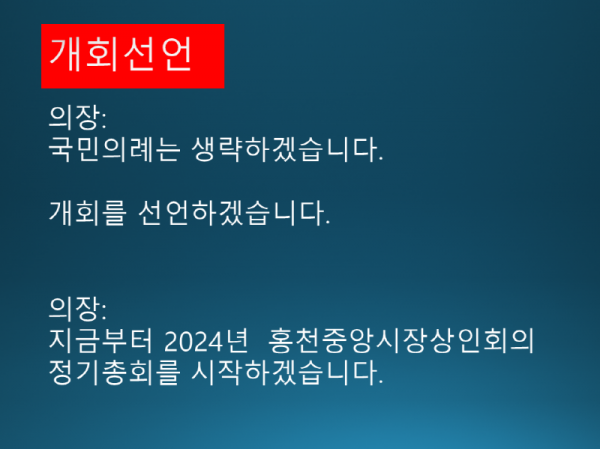 개회선언

의장:
국민의례는 생략하겠습니다.

개회를 선언하겠습니다.

의장:
지금부터 2024년 홍천중앙시장상인회의 정기총회를 시작하겠습니다.